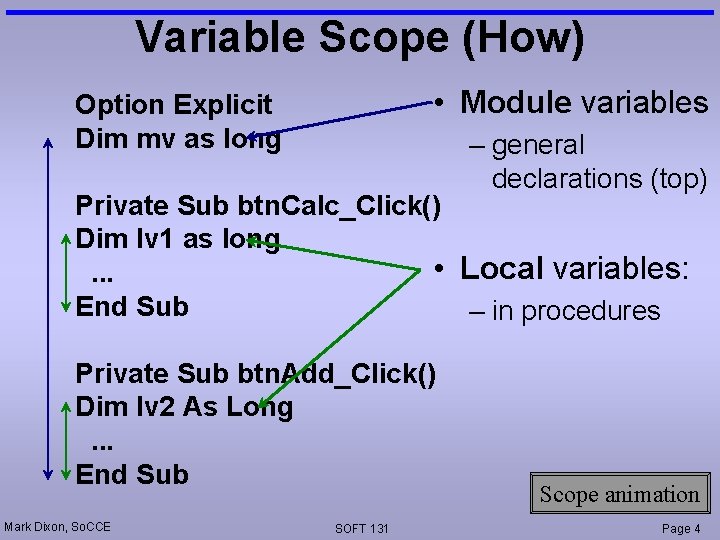 Variable Scope (How)

Option Explicit
Dim mv as long

Private Sub btnCalc_Click()
Dim lv1 as long
...
End Sub

Private Sub btnAdd_Click()
Dim lv2 As Long
...
End Sub

• Module variables
– general declarations (top)

• Local variables:
– in procedures

Scope animation

Mark Dixon, SoCCE

SOFT 131

Page 4